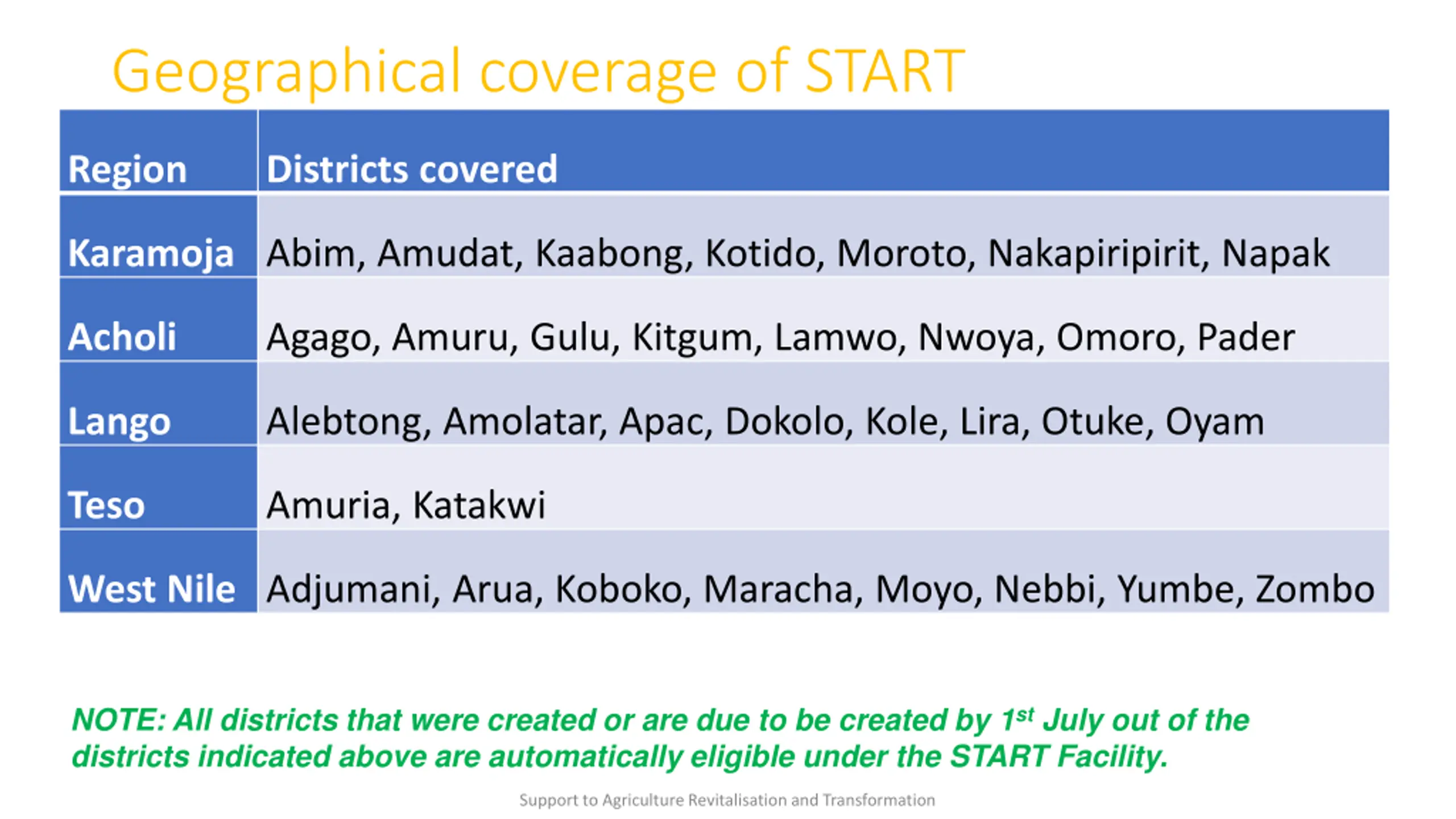 Geographical coverage of START

| Region | Districts covered |
|---|---|
| Karamoja | Abim, Amudat, Kaabong, Kotido, Moroto, Nakapiripirit, Napak |
| Acholi | Agago, Amuru, Gulu, Kitgum, Lamwo, Nwoya, Omoro, Pader |
| Lango | Alebtong, Amolatar, Apac, Dokolo, Kole, Lira, Otuke, Oyam |
| Teso | Amuria, Katakwi |
| West Nile | Adjumani, Arua, Koboko, Maracha, Moyo, Nebbi, Yumbe, Zombo |

NOTE: All districts that were created or are due to be created by 1$^{st}$ July out of the districts indicated above are automatically eligible under the START Facility.

Support to Agriculture Revitalisation and Transformation